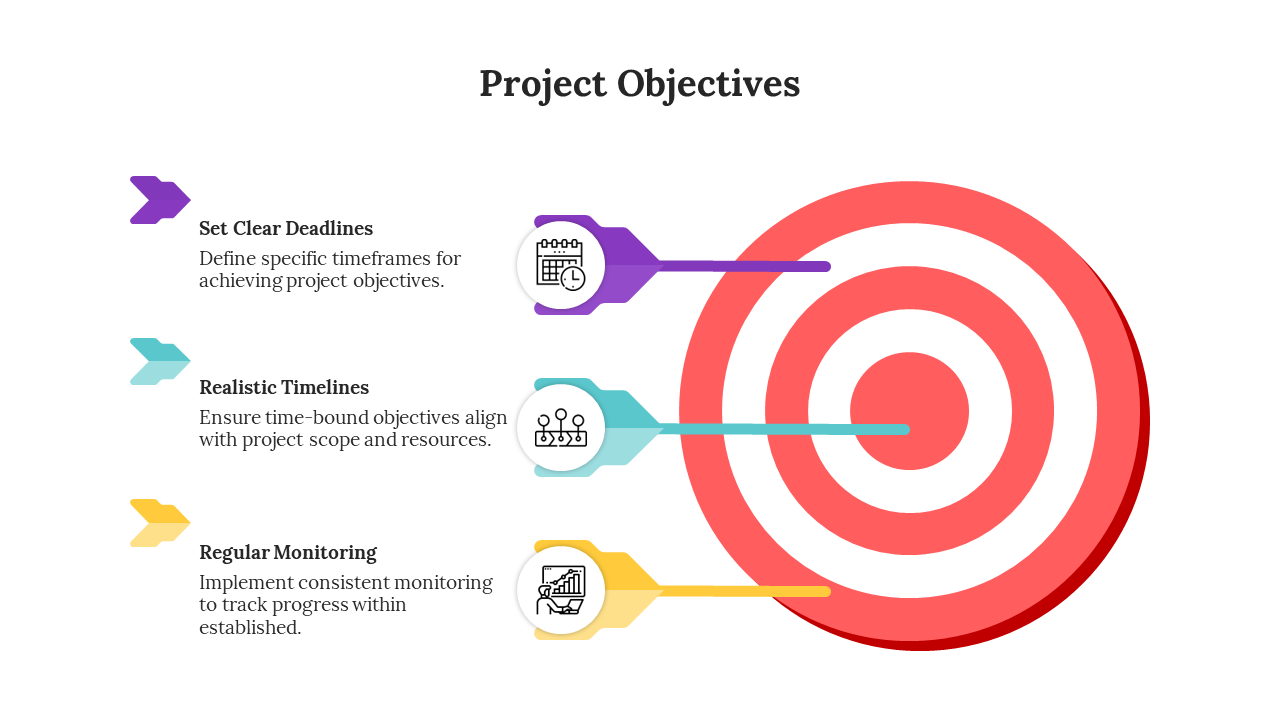 Project Objectives

Set Clear Deadlines
Define specific timeframes for achieving project objectives.

Realistic Timelines
Ensure time-bound objectives align with project scope and resources.

Regular Monitoring
Implement consistent monitoring to track progress within established.